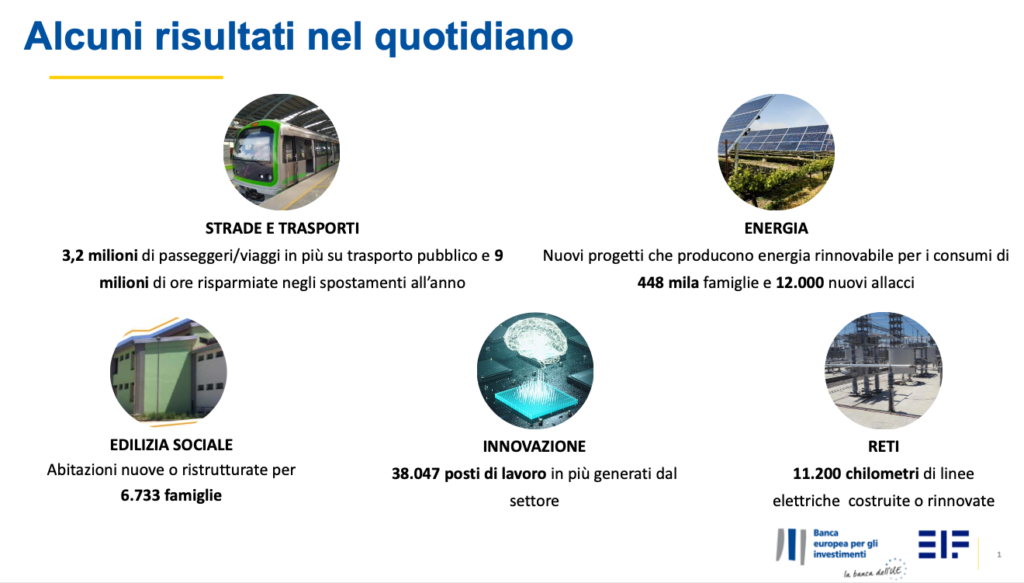 Alcuni risultati nel quotidiano

STRADE E TRASPORTI
3,2 milioni di passeggeri/viaggi in più su trasporto pubblico e 9 milioni di ore risparmiate negli spostamenti all'anno

ENERGIA
Nuovi progetti che producono energia rinnovabile per i consumi di 448 mila famiglie e 12.000 nuovi allacci

EDILIZIA SOCIALE
Abitazioni nuove o ristrutturate per 6.733 famiglie

INNOVAZIONE
38.047 posti di lavoro in più generati dal settore

RETI
11.200 chilometri di linee elettriche costruite o rinnovate

Banca europea per gli investimenti
la banca dell'UE

EIF

1